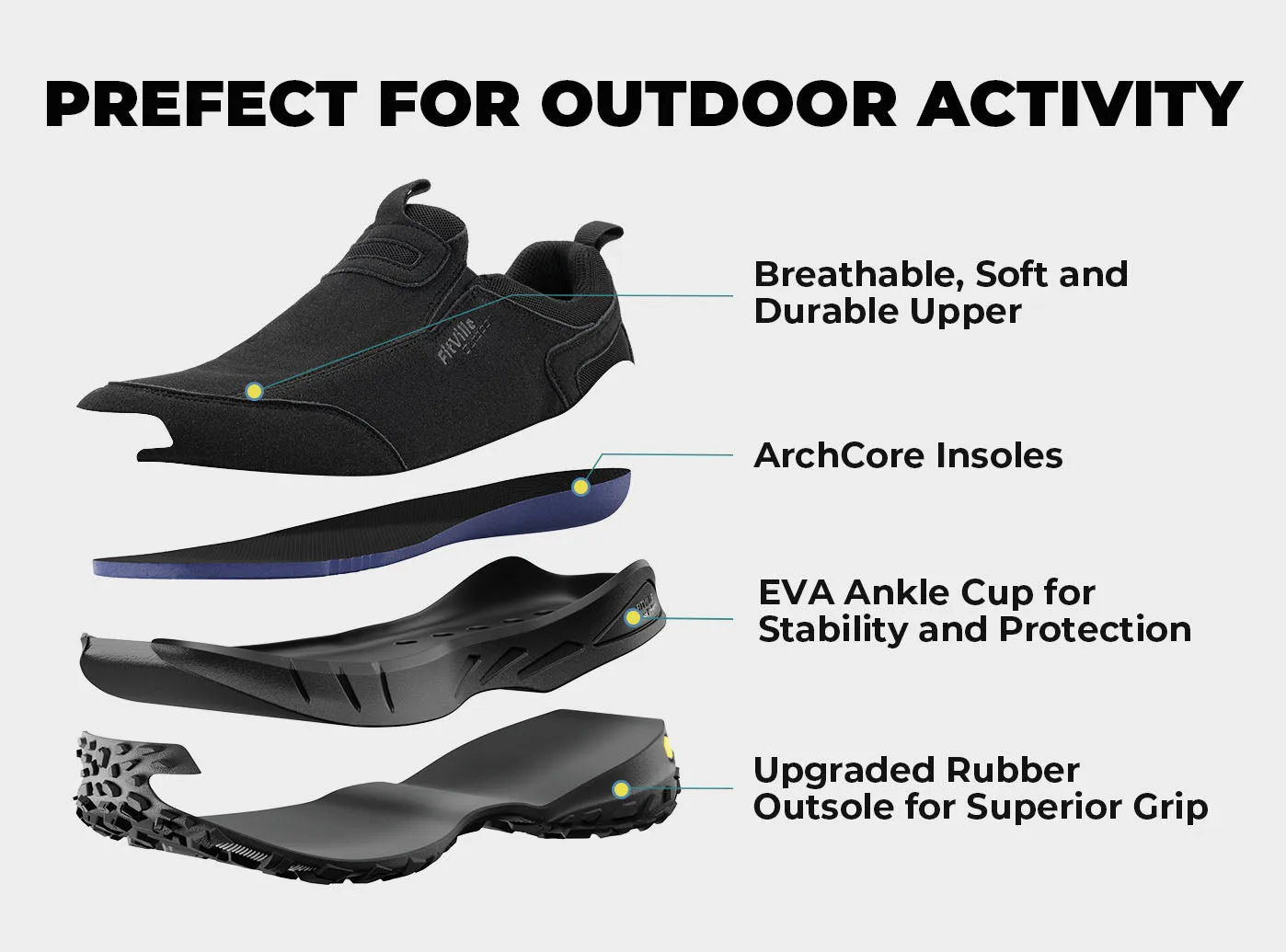 PREFECT FOR OUTDOOR ACTIVITY

FitVille

Breathable, Soft and Durable Upper

ArchCore Insoles

EVA Ankle Cup for Stability and Protection

Upgraded Rubber Outsole for Superior Grip